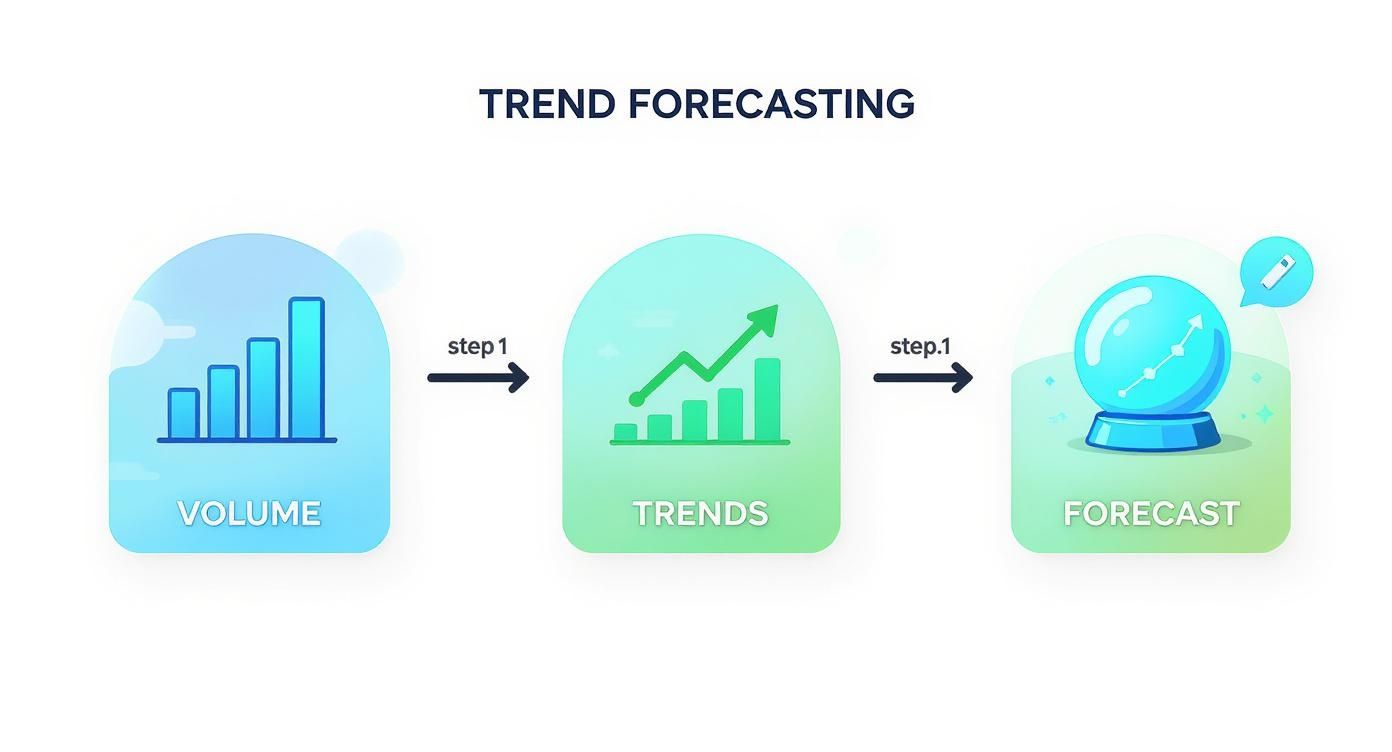 TREND FORECASTING

VOLUME

step 1

TRENDS

step.1

FORECAST